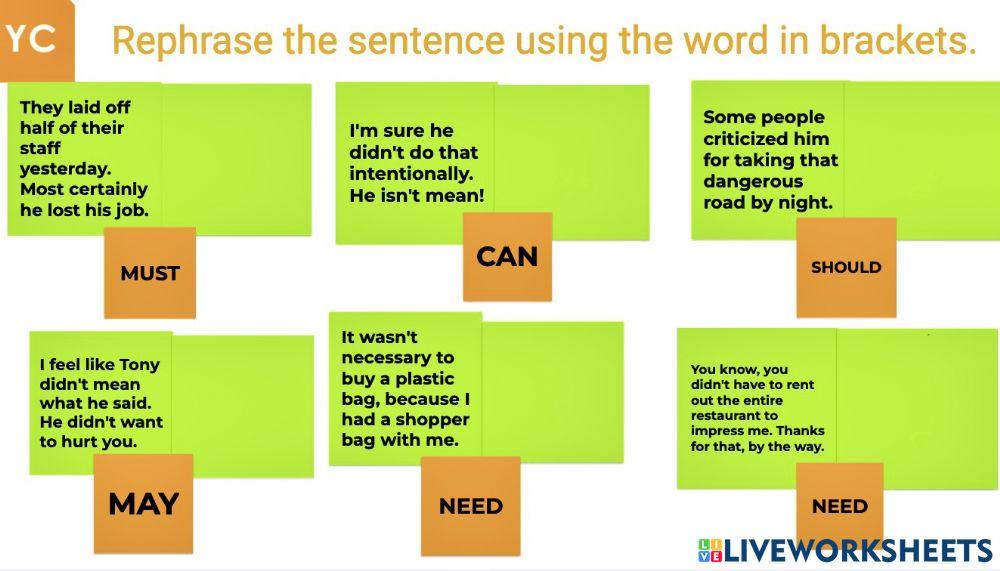 YC

Rephrase the sentence using the word in brackets.

They laid off half of their staff yesterday. Most certainly he lost his job.

MUST

I'm sure he didn't do that intentionally. He isn't mean!

CAN

Some people criticized him for taking that dangerous road by night.

SHOULD

I feel like Tony didn't mean what he said. He didn't want to hurt you.

MAY

It wasn't necessary to buy a plastic bag, because I had a shopper bag with me.

NEED

You know, you didn't have to rent out the entire restaurant to impress me. Thanks for that, by the way.

NEED

LIVEWORKSHEETS